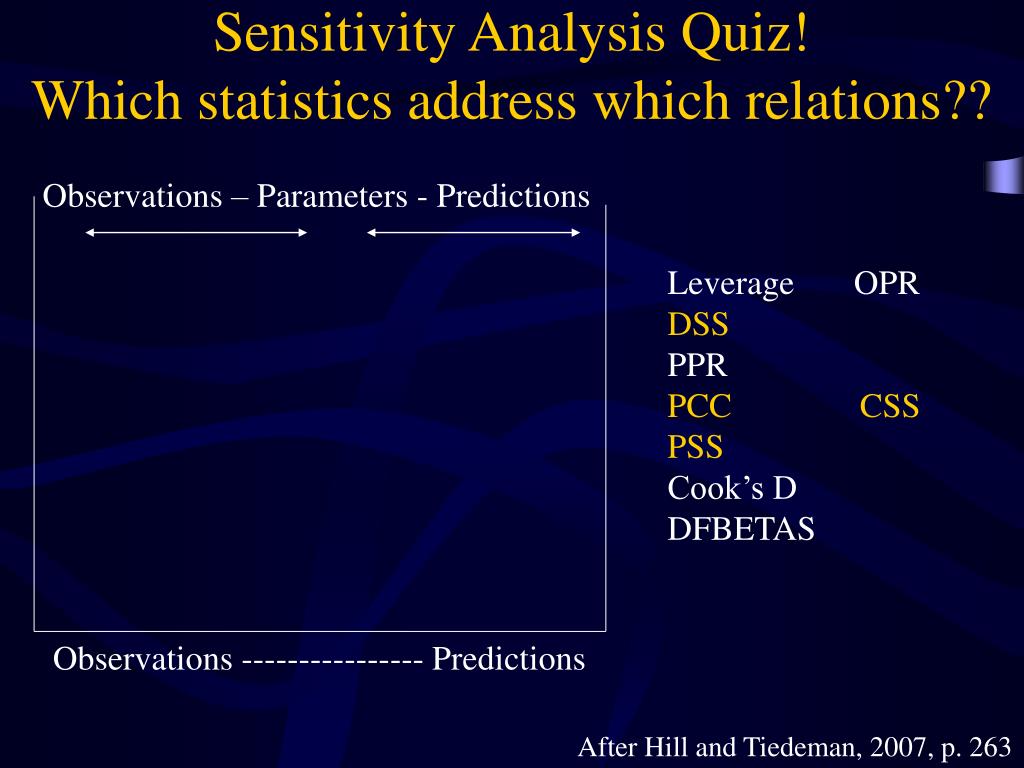 Sensitivity Analysis Quiz!
Which statistics address which relations??

Observations – Parameters - Predictions

Leverage OPR
DSS
PPR
PCC CSS
PSS
Cook’s D
DFBETAS

Observations --------------- Predictions

After Hill and Tiedeman, 2007, p. 263